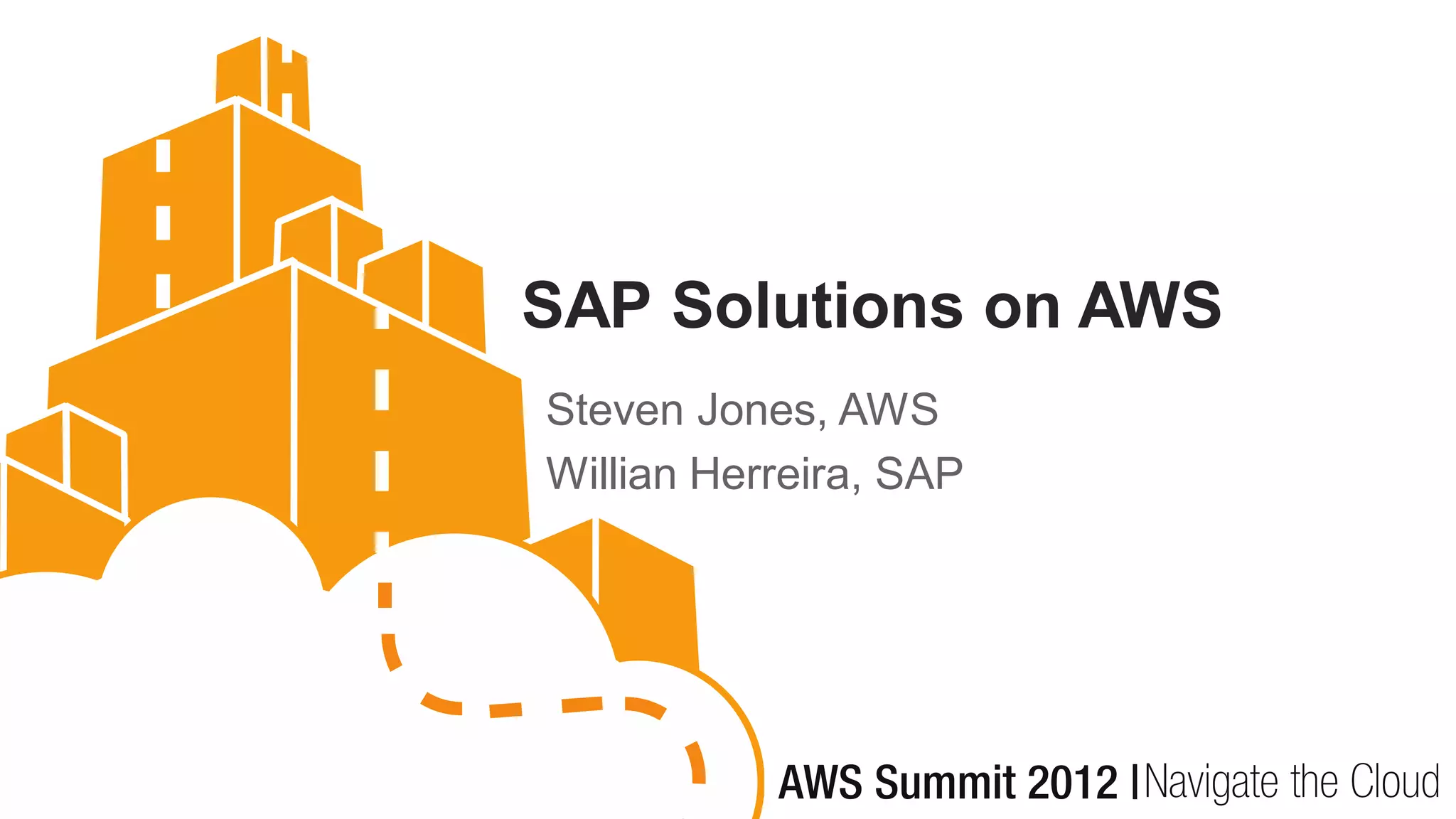 SAP Solutions on AWS

Steven Jones, AWS
Willian Herreira, SAP

AWS Summit 2012 | Navigate the Cloud